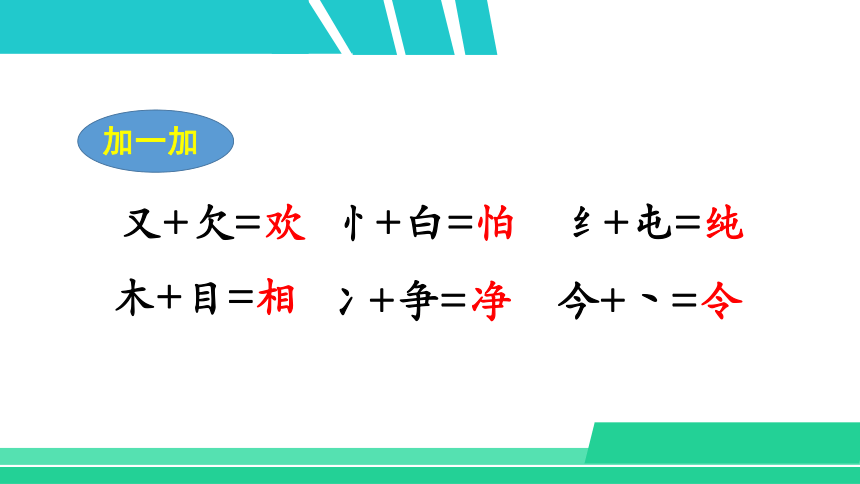 加一加

又＋欠＝欢　忄＋白＝怕　纟＋屯＝纯

木＋目＝相　冫＋争＝净　今＋丶＝令